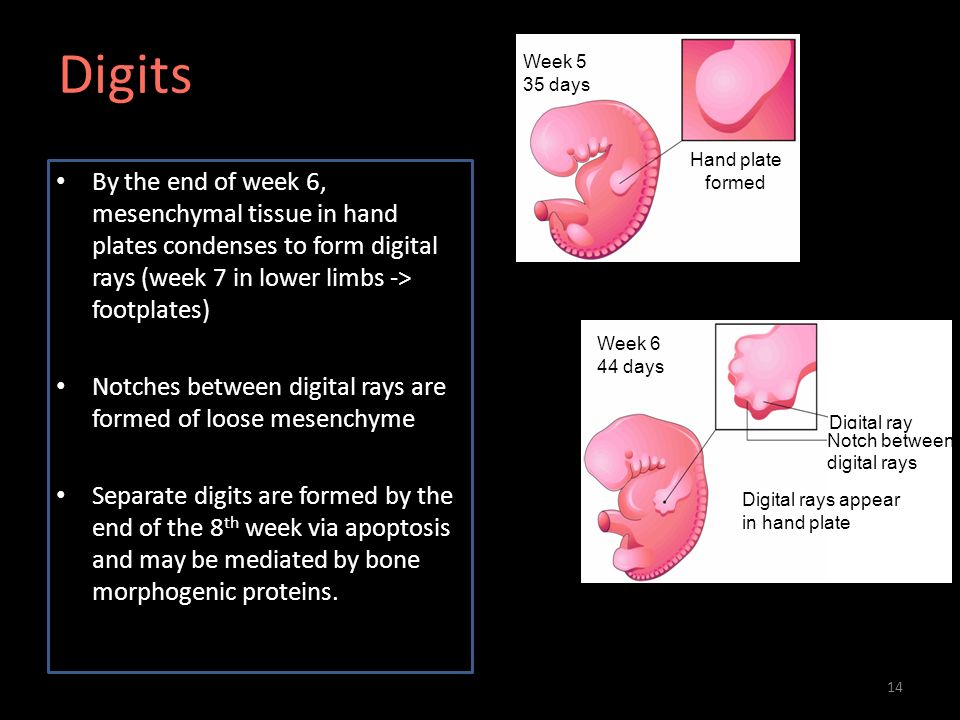 Digits

• By the end of week 6, mesenchymal tissue in hand plates condenses to form digital rays (week 7 in lower limbs -> footplates)

• Notches between digital rays are formed of loose mesenchyme

• Separate digits are formed by the end of the 8$^{th}$ week via apoptosis and may be mediated by bone morphogenic proteins.

Week 5
35 days

Hand plate formed

Week 6
44 days

Digital ray

Notch between digital rays

Digital rays appear in hand plate

14